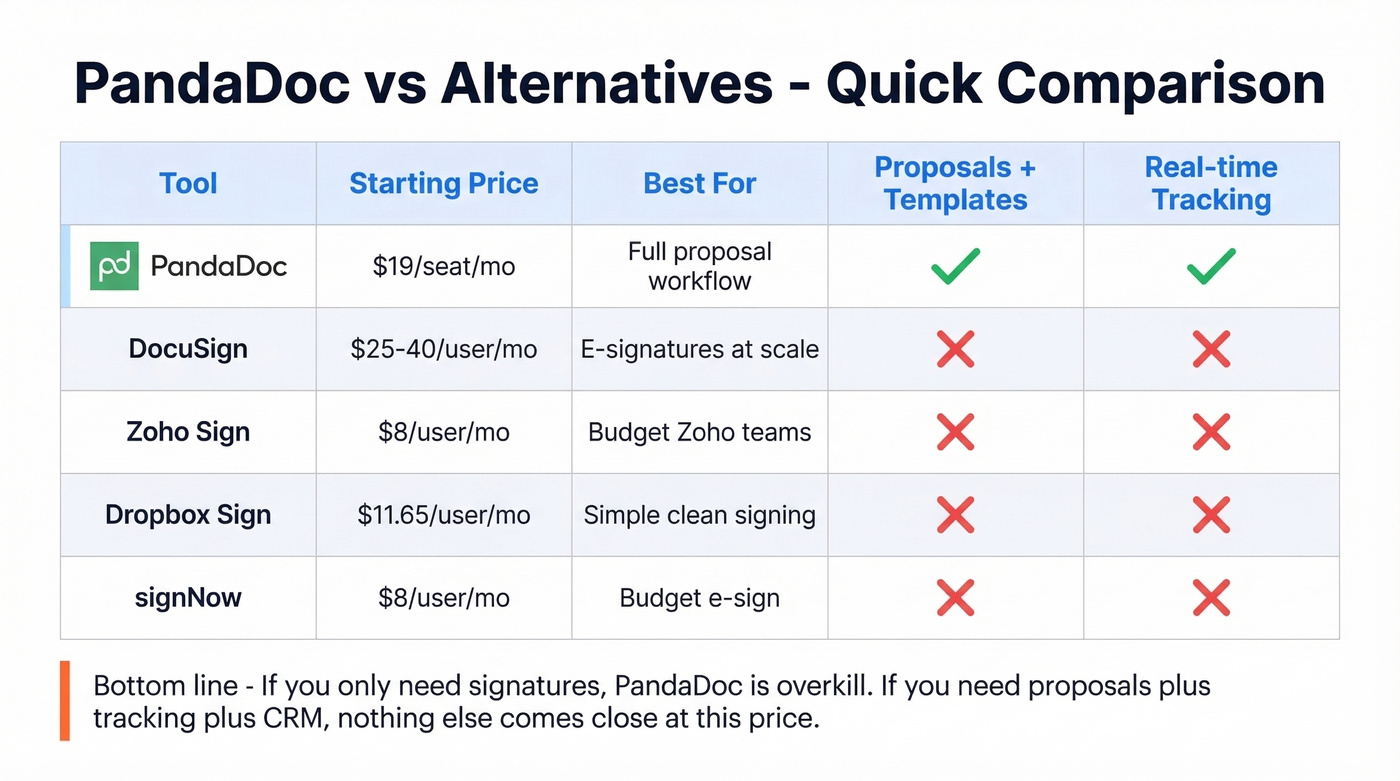 PandaDoc vs Alternatives - Quick Comparison

| Tool | Starting Price | Best For | Proposals + Templates | Real-time Tracking |
|---|---|---|---|---|
| pd PandaDoc | $19/seat/mo | Full proposal workflow | ✓ | ✓ |
| DocuSign | $25-40/user/mo | E-signatures at scale | ✗ | ✗ |
| Zoho Sign | $8/user/mo | Budget Zoho teams | ✗ | ✗ |
| Dropbox Sign | $11.65/user/mo | Simple clean signing | ✗ | ✗ |
| signNow | $8/user/mo | Budget e-sign | ✗ | ✗ |

Bottom line - If you only need signatures, PandaDoc is overkill. If you need proposals plus tracking plus CRM, nothing else comes close at this price.